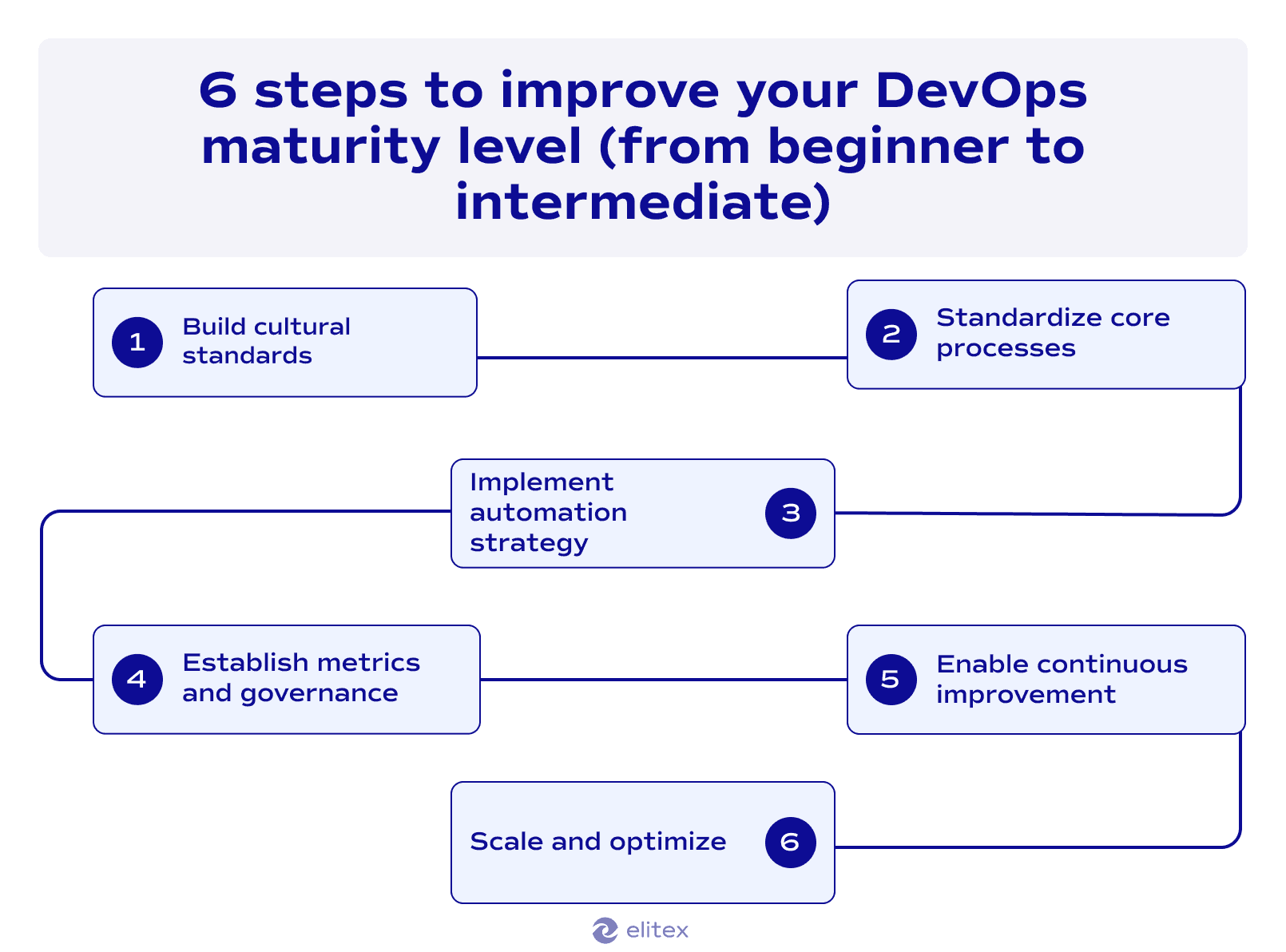 6 steps to improve your DevOps maturity level (from beginner to intermediate)

1 Build cultural standards

2 Standardize core processes

Implement automation strategy 3

4 Establish metrics and governance

5 Enable continuous improvement

Scale and optimize 6

elitex